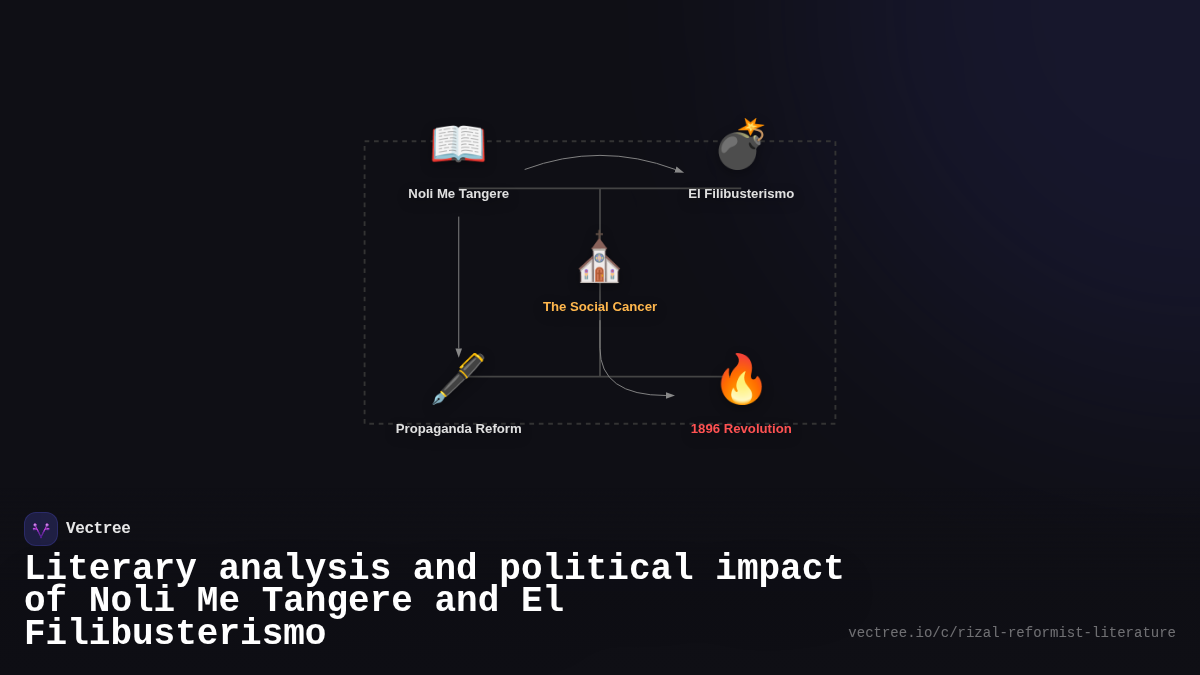 Noli Me Tangere

El Filibusterismo

The Social Cancer

Propaganda Reform

1896 Revolution

Vectree

Literary analysis and political impact of Noli Me Tangere and El Filibusterismo

vectree.io/c/rizal-reformist-literature